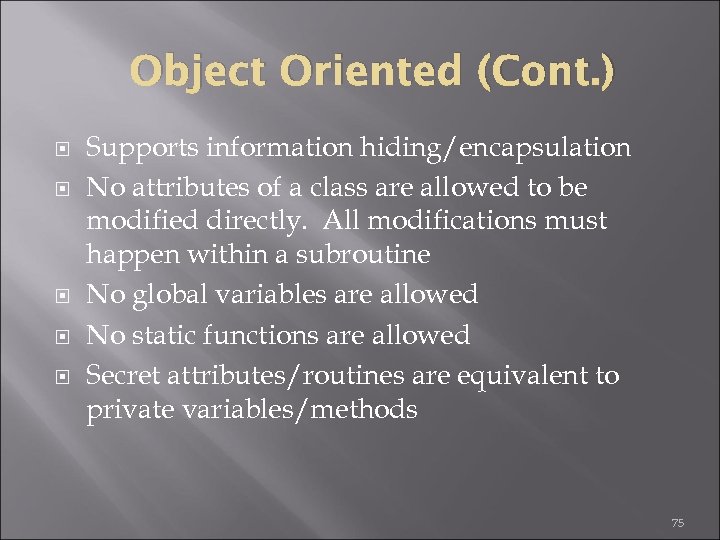 Object Oriented (Cont.)

Supports information hiding/encapsulation

No attributes of a class are allowed to be modified directly.  All modifications must happen within a subroutine

No global variables are allowed

No static functions are allowed

Secret attributes/routines are equivalent to private variables/methods

75